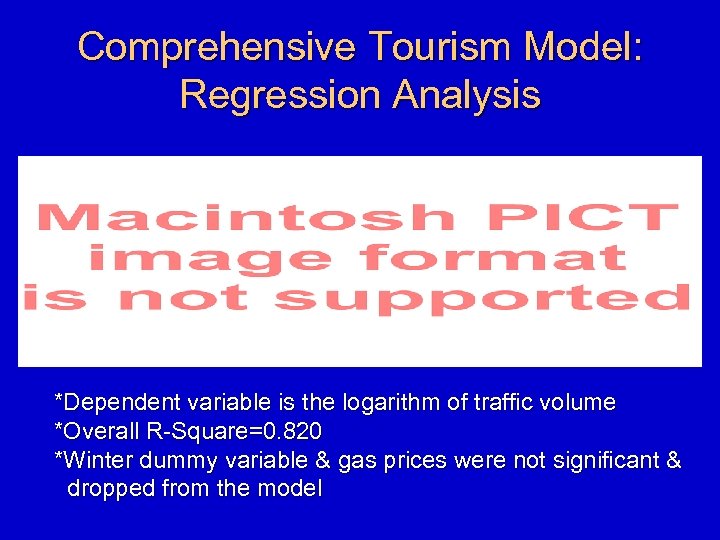 Comprehensive Tourism Model: Regression Analysis

Macintosh PICT image format is not supported

*Dependent variable is the logarithm of traffic volume
*Overall R-Square=0.820
*Winter dummy variable & gas prices were not significant & dropped from the model